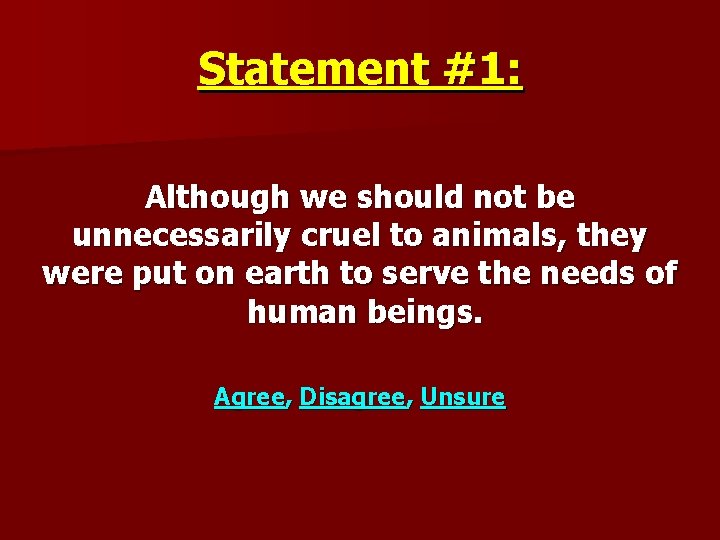 Statement #1:

Although we should not be unnecessarily cruel to animals, they were put on earth to serve the needs of human beings.

Agree, Disagree, Unsure